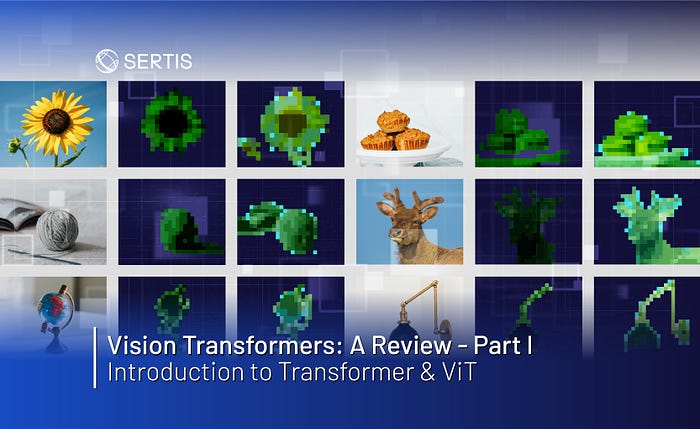 SERTIS

Vision Transformers: A Review - Part I
Introduction to Transformer & ViT